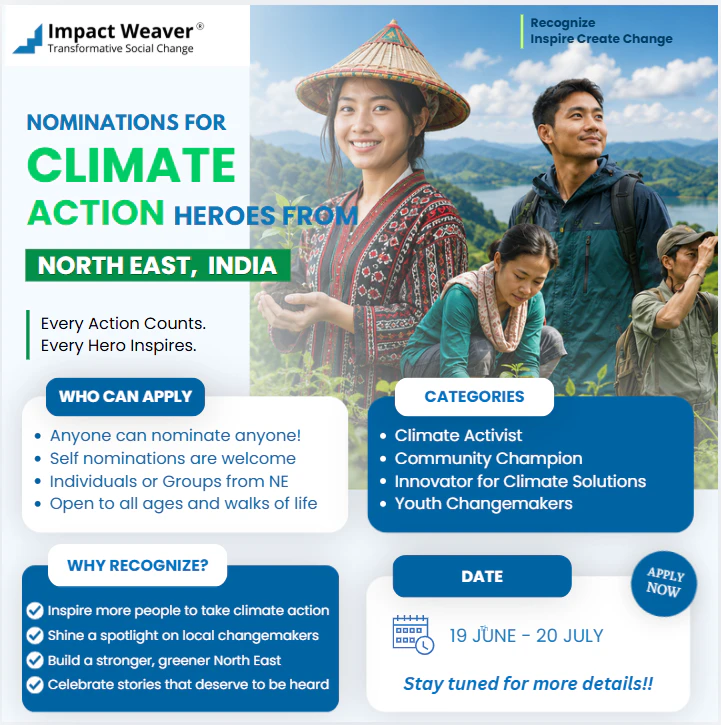 Impact Weaver®
Transformative Social Change

Recognize
Inspire Create Change

NOMINATIONS FOR
CLIMATE
ACTION HEROES FROM
NORTH EAST, INDIA

Every Action Counts.
Every Hero Inspires.

WHO CAN APPLY
• Anyone can nominate anyone!
• Self nominations are welcome
• Individuals or Groups from NE
• Open to all ages and walks of life

CATEGORIES
• Climate Activist
• Community Champion
• Innovator for Climate Solutions
• Youth Changemakers

WHY RECOGNIZE?
Inspire more people to take climate action
Shine a spotlight on local changemakers
Build a stronger, greener North East
Celebrate stories that deserve to be heard

DATE
APPLY NOW
19 JUNE - 20 JULY
Stay tuned for more details!!